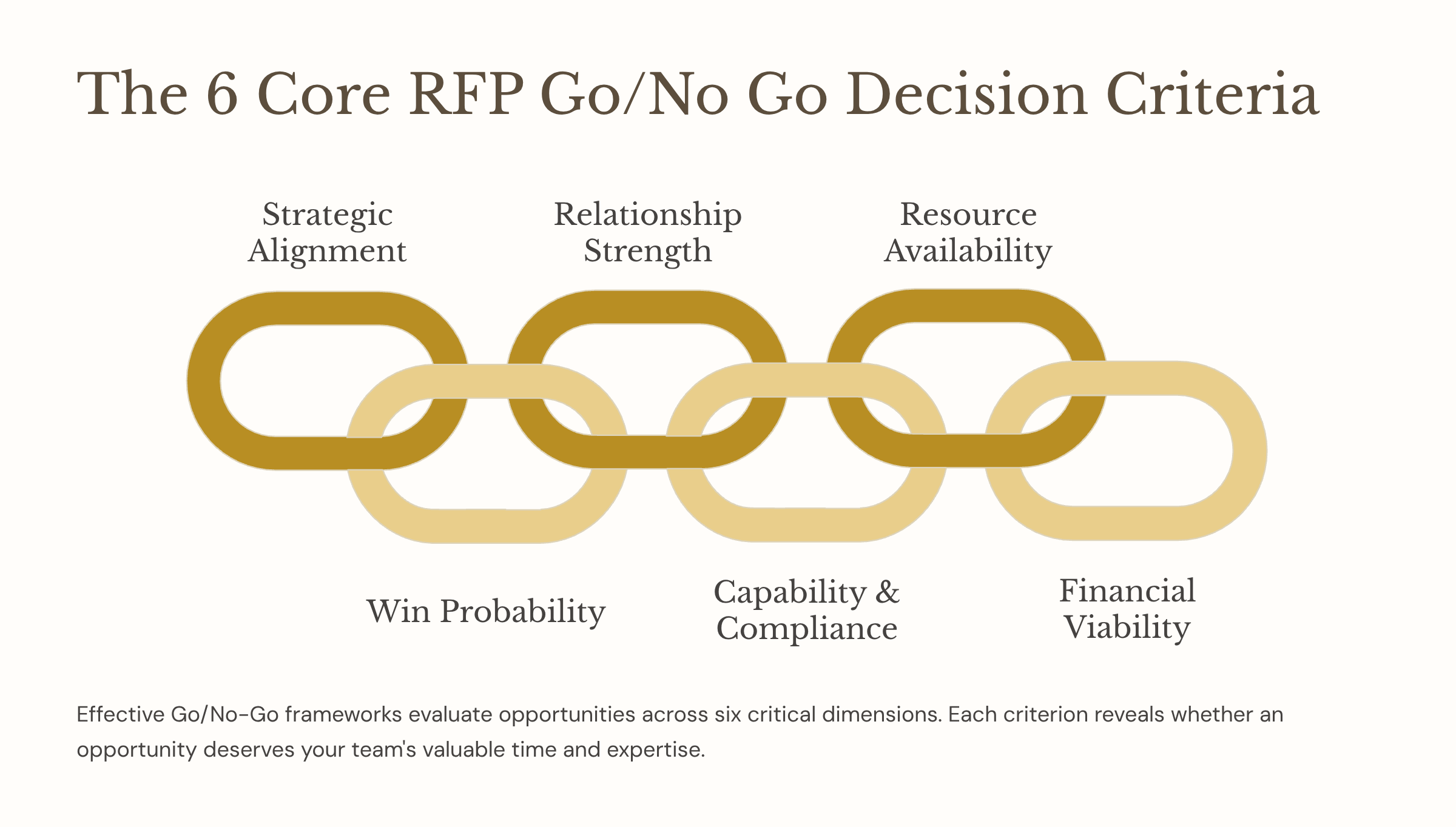 The 6 Core RFP Go/No Go Decision Criteria

Strategic Alignment

Relationship Strength

Resource Availability

Win Probability

Capability & Compliance

Financial Viability

Effective Go/No-Go frameworks evaluate opportunities across six critical dimensions. Each criterion reveals whether an opportunity deserves your team's valuable time and expertise.